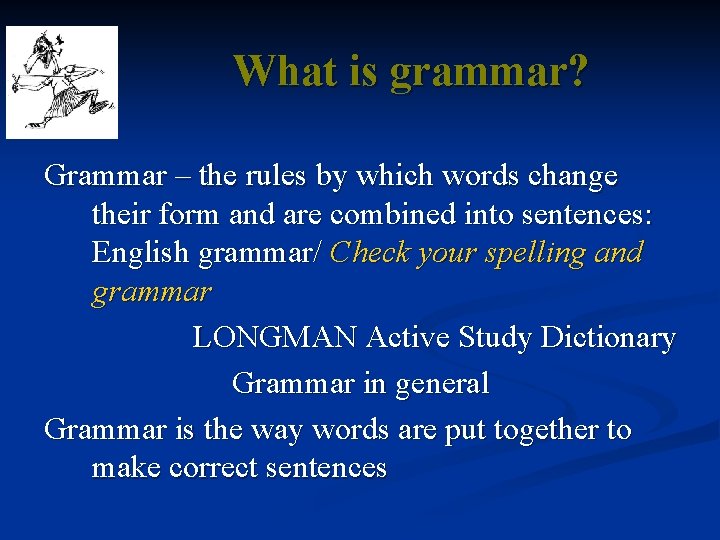 What is grammar?

Grammar – the rules by which words change their form and are combined into sentences: English grammar/ Check your spelling and grammar

LONGMAN Active Study Dictionary

Grammar in general

Grammar is the way words are put together to make correct sentences